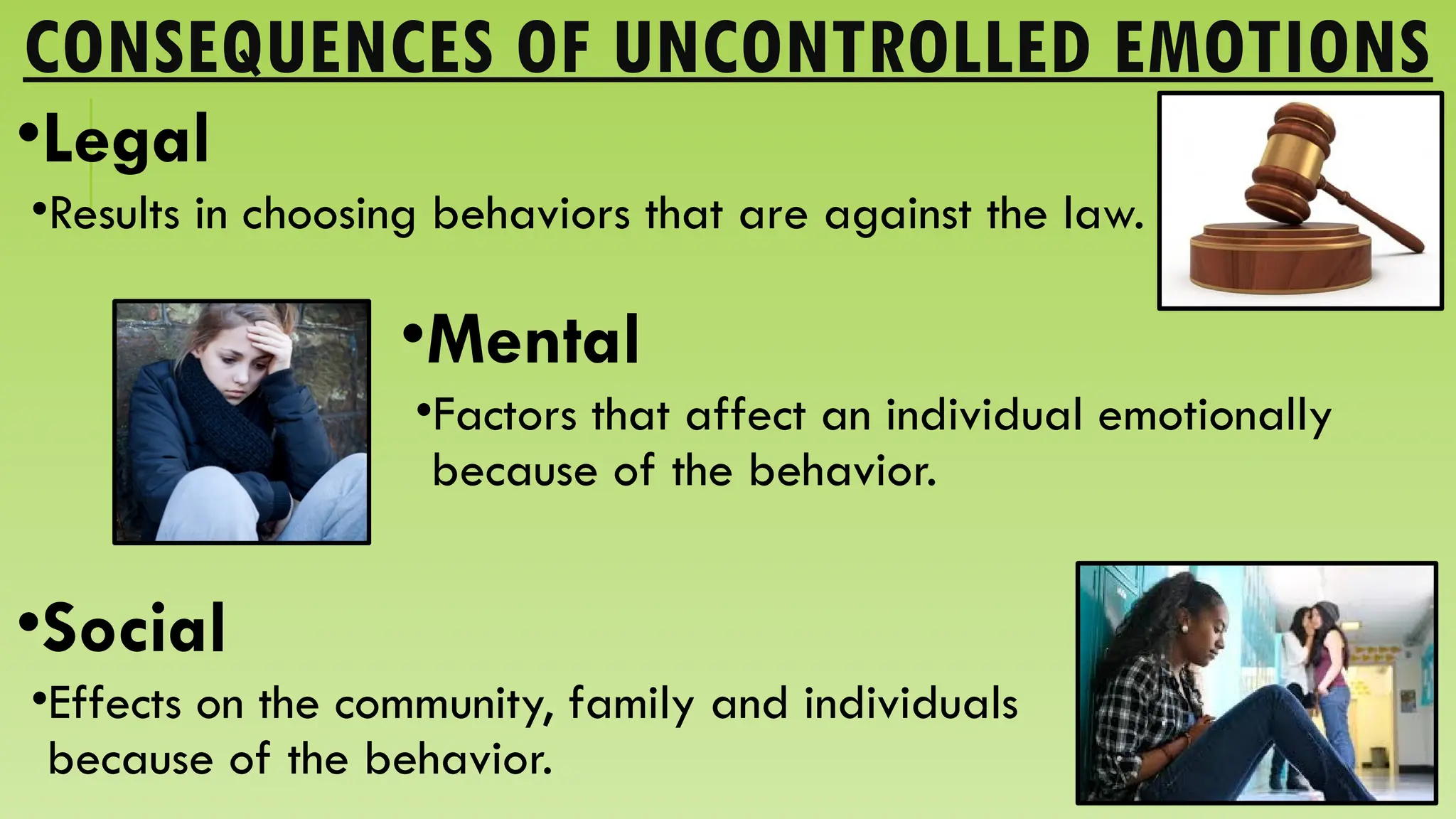 CONSEQUENCES OF UNCONTROLLED EMOTIONS

•Legal

•Results in choosing behaviors that are against the law.

•Mental

•Factors that affect an individual emotionally because of the behavior.

•Social

•Effects on the community, family and individuals because of the behavior.